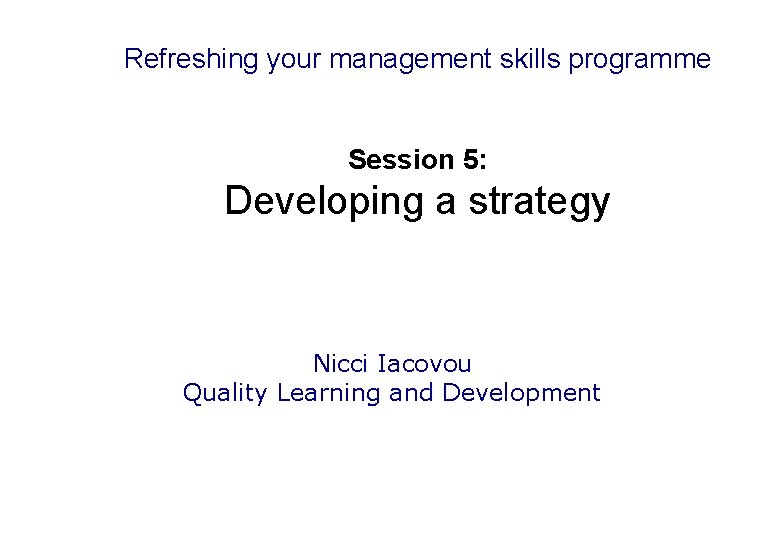 Refreshing your management skills programme

Session 5:
Developing a strategy

Nicci Iacovou
Quality Learning and Development